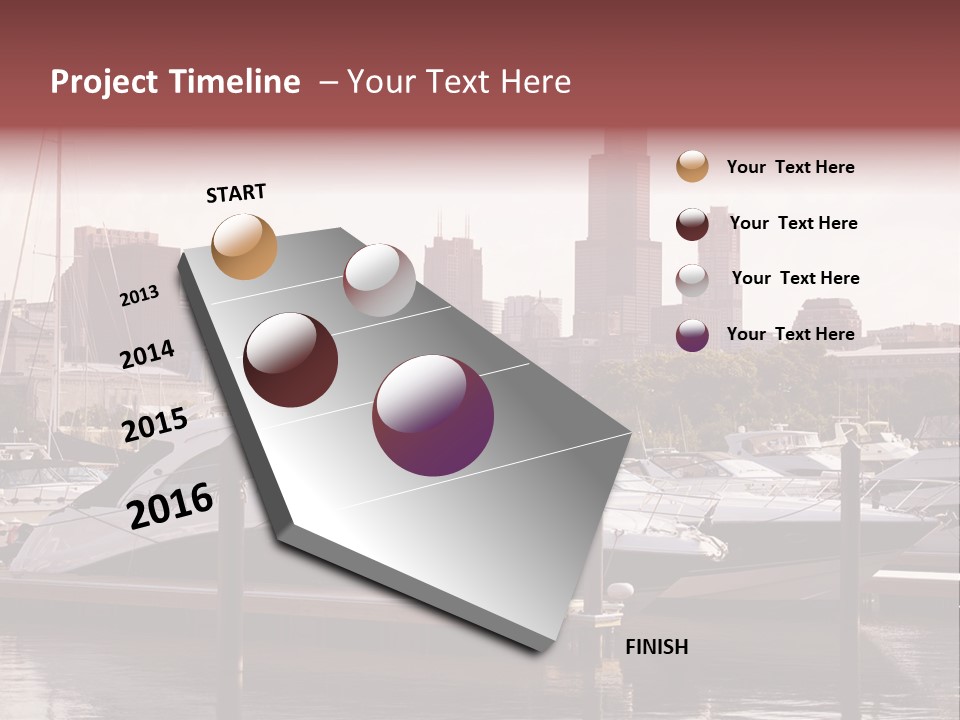 Project Timeline – Your Text Here

START

2013

2014

2015

2016

FINISH

Your Text Here

Your Text Here

Your Text Here

Your Text Here